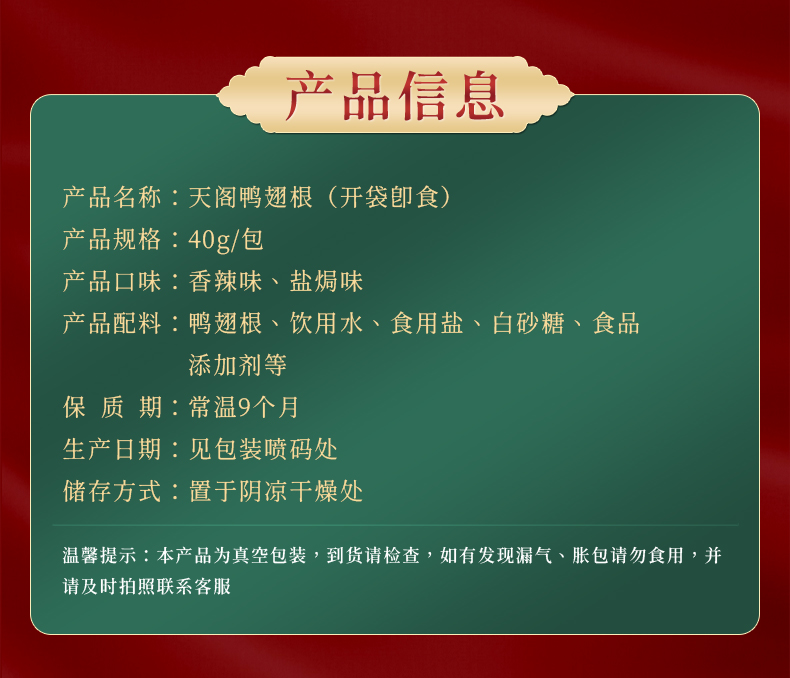 产品信息

产品名称：天阁鸭翅根（开袋即食）

产品规格：40g/包

产品口味：香辣味、盐焗味

产品配料：鸭翅根、饮用水、食用盐、白砂糖、食品添加剂等

保 质 期：常温9个月

生产日期：见包装喷码处

储存方式：置于阴凉干燥处

温馨提示：本产品为真空包装，到货请检查，如有发现漏气、胀包请勿食用，并请及时拍照联系客服